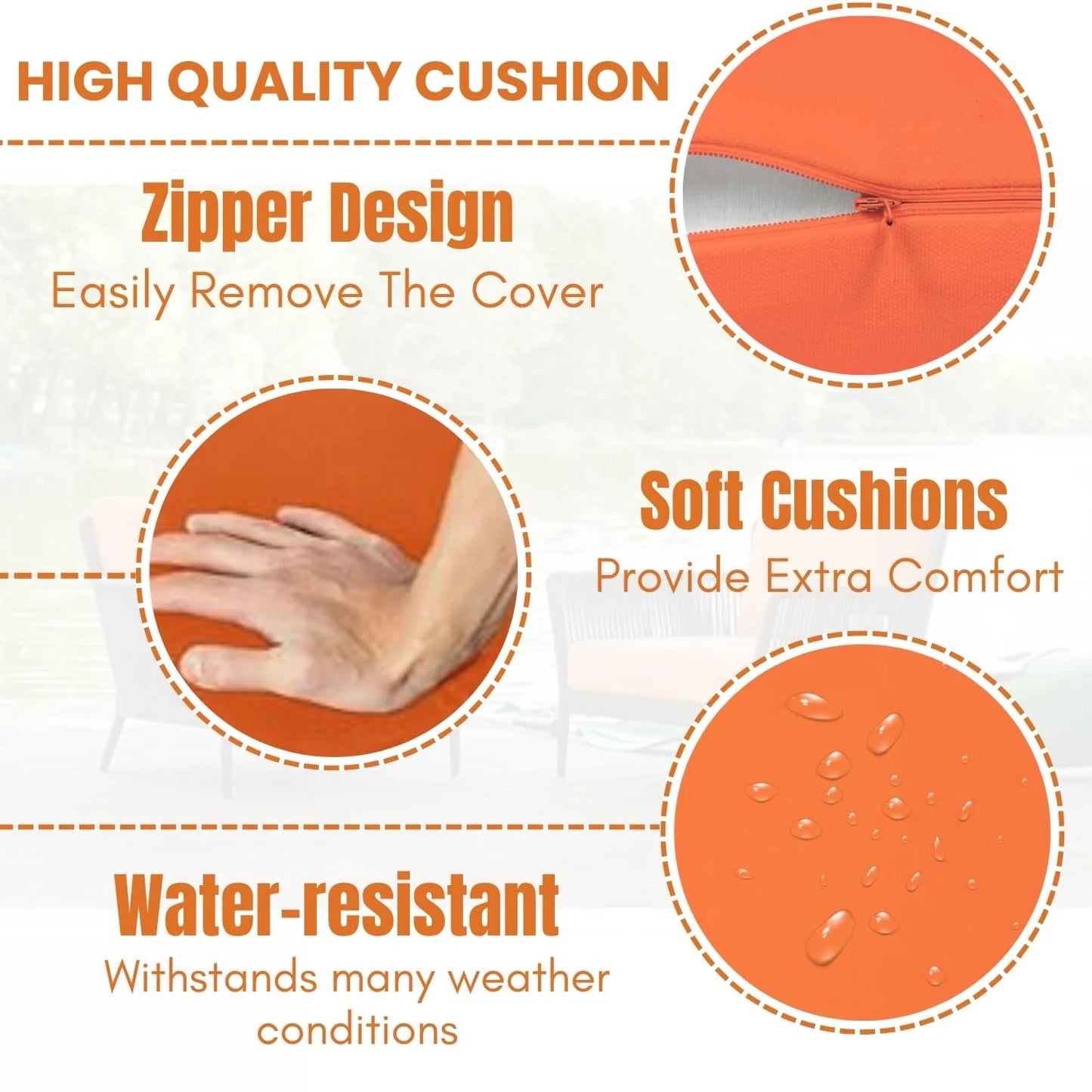 HIGH QUALITY CUSHION

Zipper Design

Easily Remove The Cover

Soft Cushions

Provide Extra Comfort

Water-resistant

Withstands many weather conditions